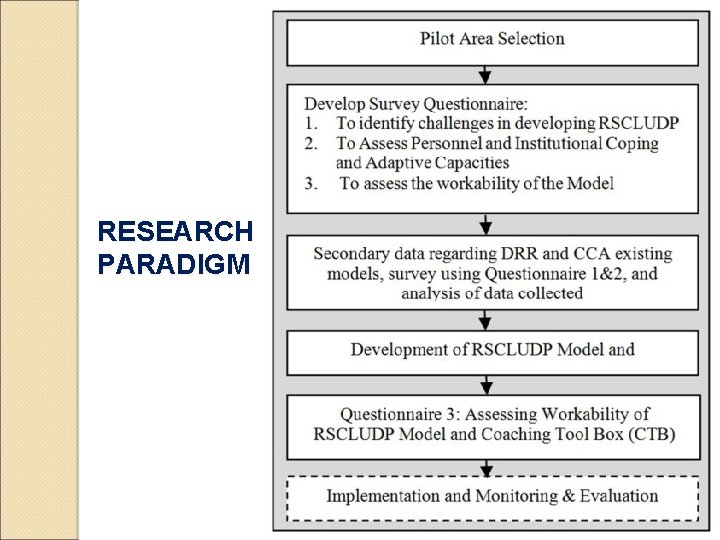 RESEARCH PARADIGM

Pilot Area Selection

Develop Survey Questionnaire:
1. To identify challenges in developing RSCLUDP
2. To Assess Personnel and Institutional Coping and Adaptive Capacities
3. To assess the workability of the Model

Secondary data regarding DRR and CCA existing models, survey using Questionnaire 1&2, and analysis of data collected

Development of RSCLUDP Model and

Questionnaire 3: Assessing Workability of RSCLUDP Model and Coaching Tool Box (CTB)

Implementation and Monitoring & Evaluation